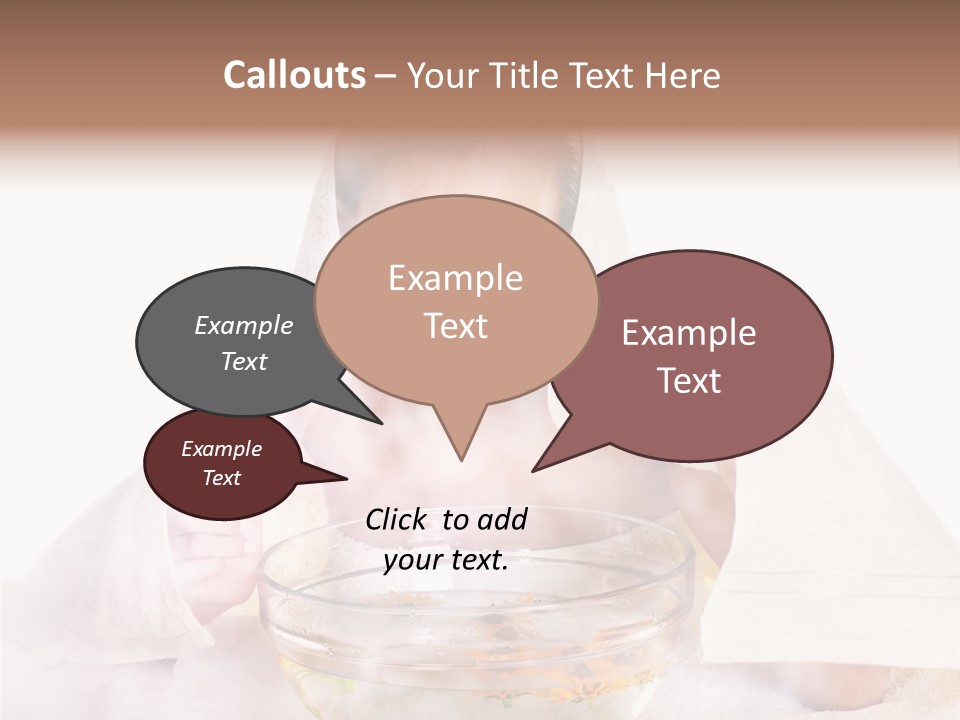 Callouts – Your Title Text Here

Example Text

Example Text

Example Text

Example Text

Click to add your text.